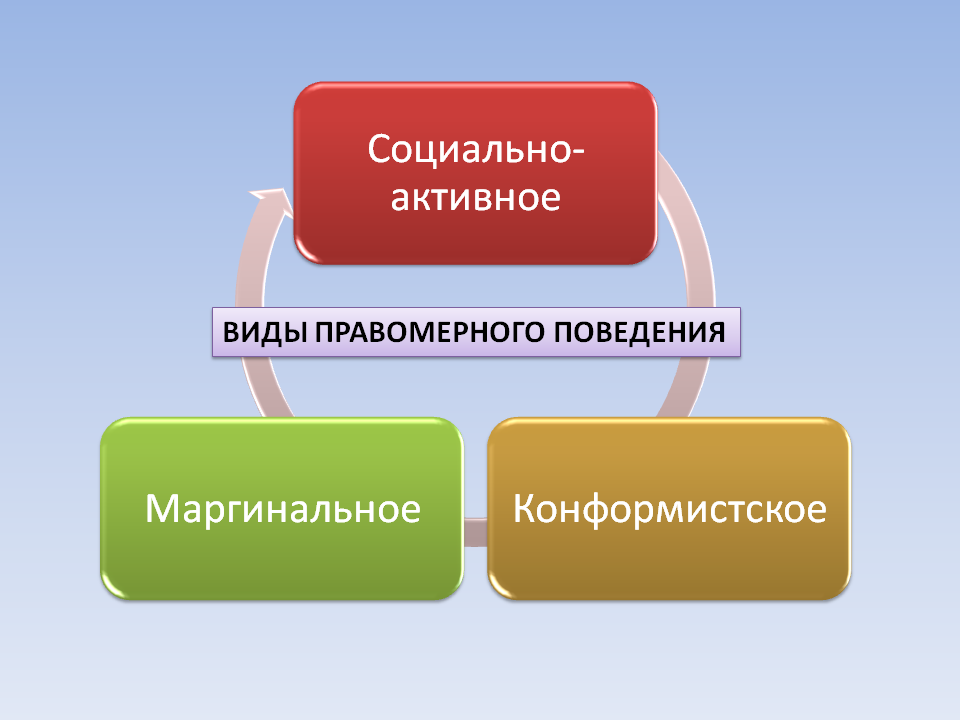 Социально-активное

ВИДЫ ПРАВОМЕРНОГО ПОВЕДЕНИЯ

Маргинальное

Конформистское